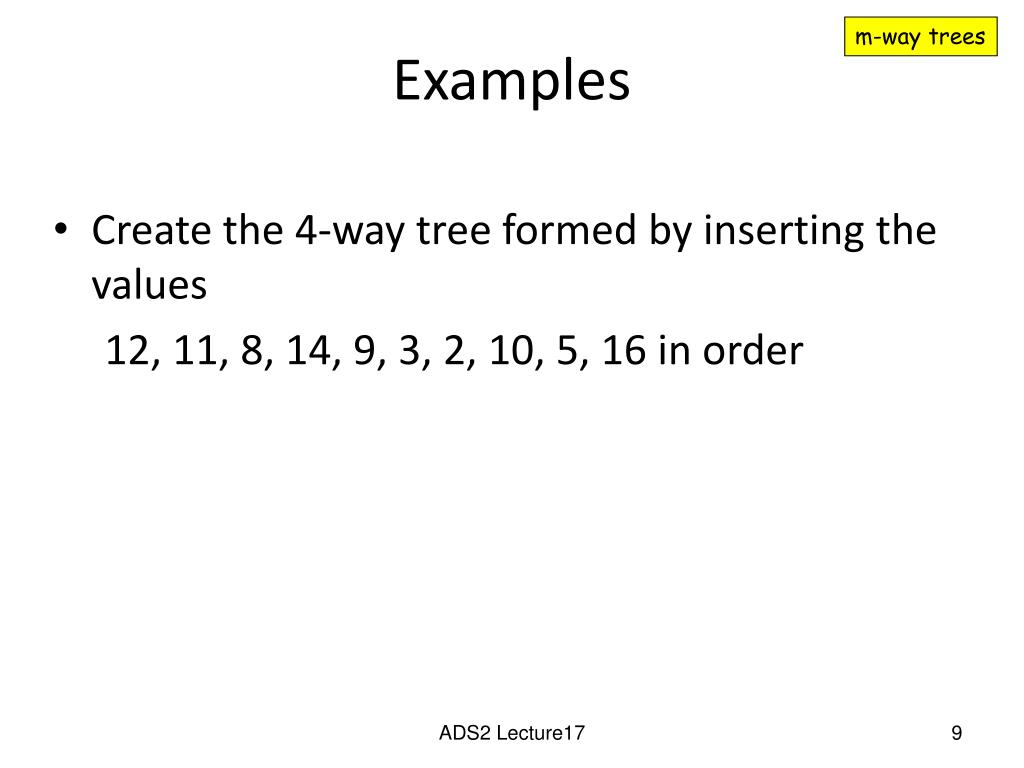 m-way trees

Examples

• Create the 4-way tree formed by inserting the values

12, 11, 8, 14, 9, 3, 2, 10, 5, 16 in order

ADS2 Lecture17

9